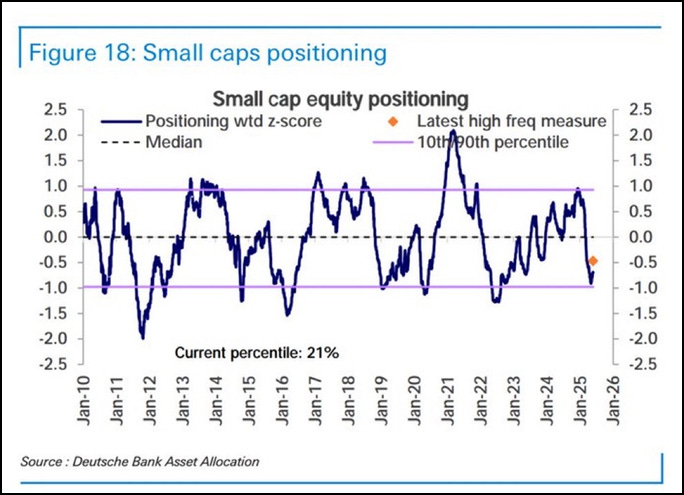 Figure 18: Small caps positioning

Small cap equity positioning

Positioning wtd z-score
Latest high freq measure
Median
10th/90th percentile

2.5
2.0
1.5
1.0
0.5
0.0
-0.5
-1.0
-1.5
-2.0
-2.5

2.5
2.0
1.5
1.0
0.5
0.0
-0.5
-1.0
-1.5
-2.0
-2.5

Current percentile: 21%

Jan-10
Jan-11
Jan-12
Jan-13
Jan-14
Jan-15
Jan-16
Jan-17
Jan-18
Jan-19
Jan-20
Jan-21
Jan-22
Jan-23
Jan-24
Jan-25
Jan-26

Source : Deutsche Bank Asset Allocation